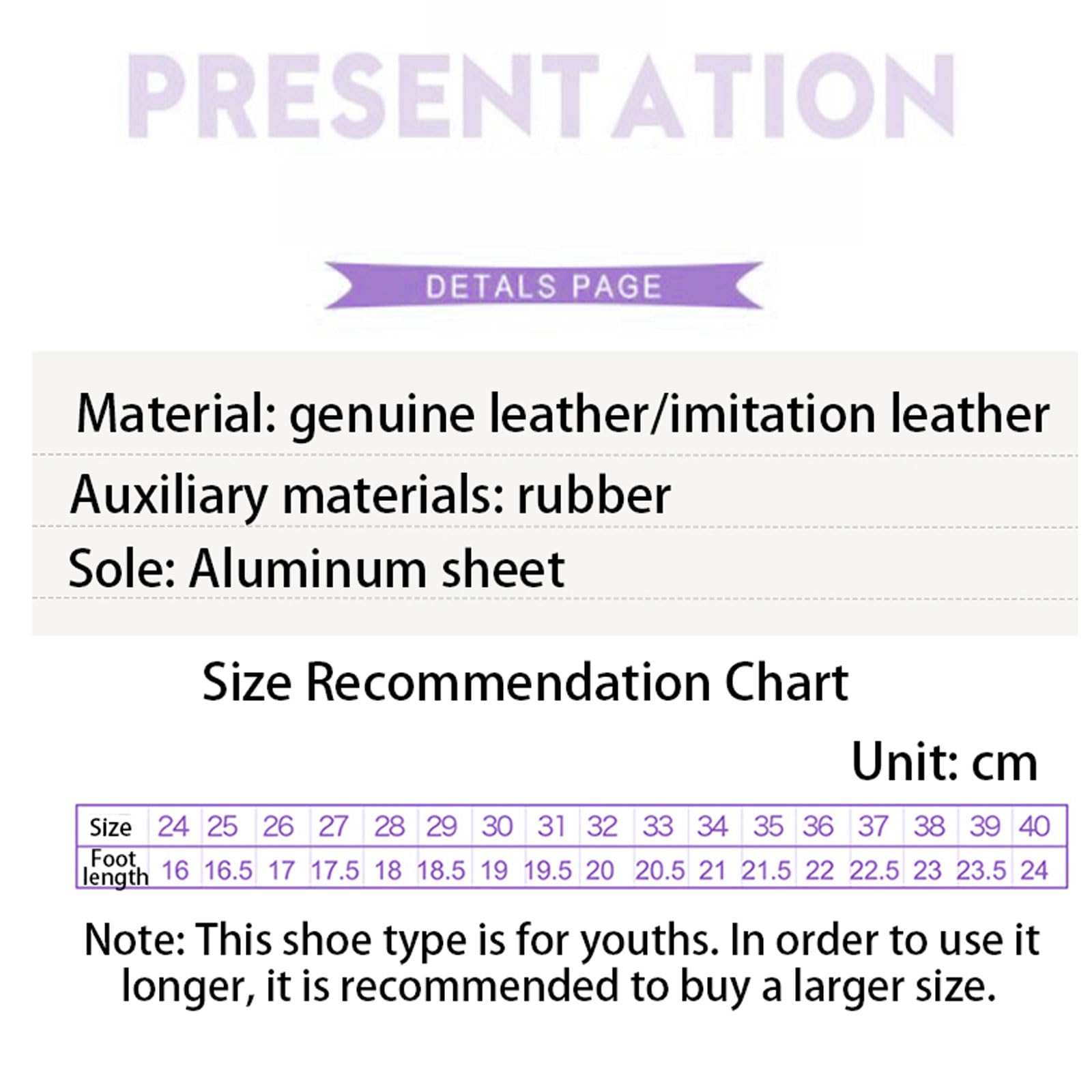 PRESENTATION

DETALS PAGE

Material: genuine leather/imitation leather

Auxiliary materials: rubber

Sole: Aluminum sheet

Size Recommendation Chart

Unit: cm

| Size | 24 | 25 | 26 | 27 | 28 | 29 | 30 | 31 | 32 | 33 | 34 | 35 | 36 | 37 | 38 | 39 | 40 |
|---|---|---|---|---|---|---|---|---|---|---|---|---|---|---|---|---|---|
| Foot length | 16 | 16.5 | 17 | 17.5 | 18 | 18.5 | 19 | 19.5 | 20 | 20.5 | 21 | 21.5 | 22 | 22.5 | 23 | 23.5 | 24 |

Note: This shoe type is for youths. In order to use it longer, it is recommended to buy a larger size.